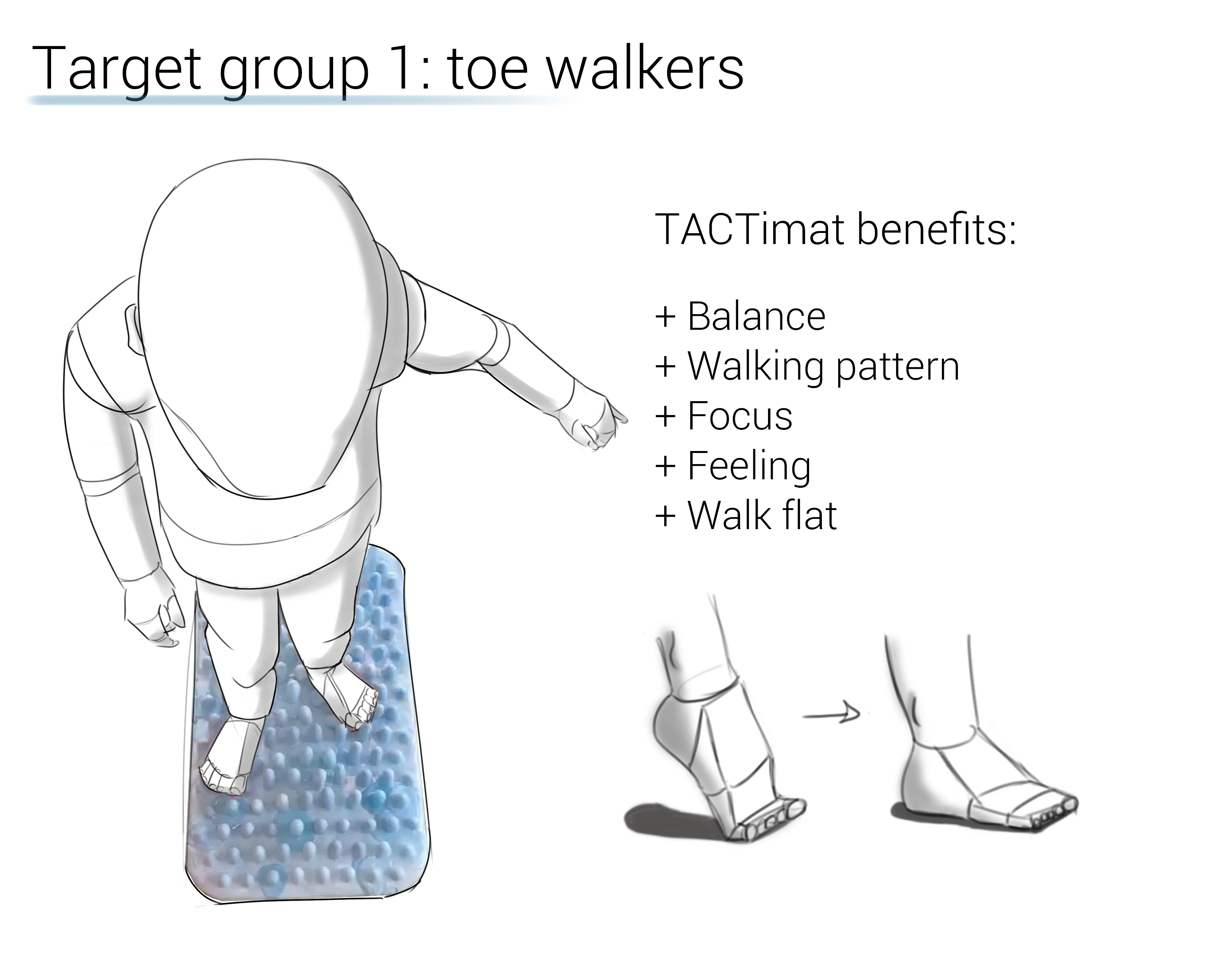 Target group 1: toe walkers

TACTimat benefits:

+ Balance
+ Walking pattern
+ Focus
+ Feeling
+ Walk flat